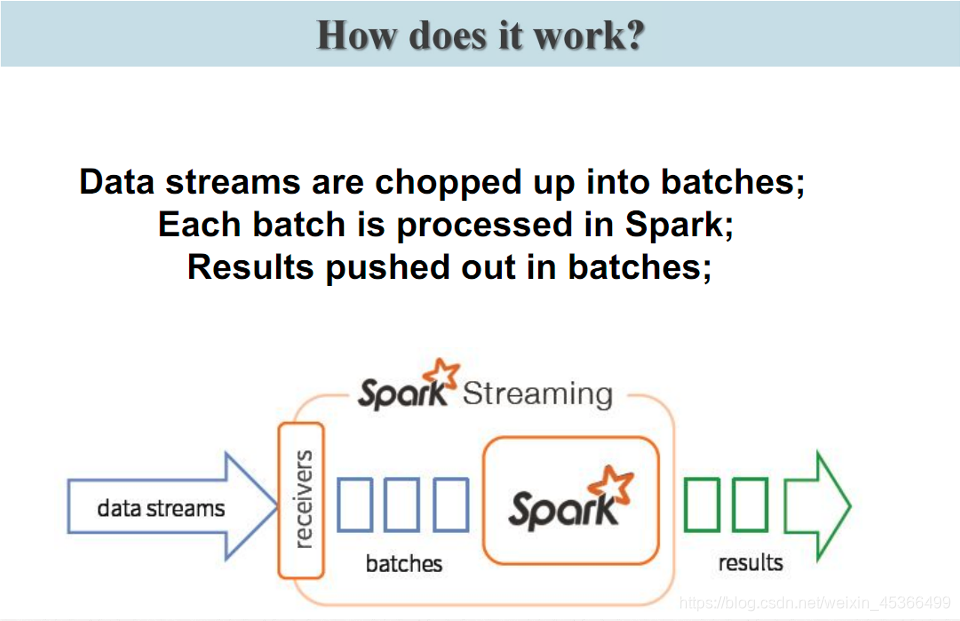 How does it work?

Data streams are chopped up into batches;
Each batch is processed in Spark;
Results pushed out in batches;

Spark Streaming

data streams

receivers

batches

Spark

results

https://blog.csdn.net/weixin_45366499